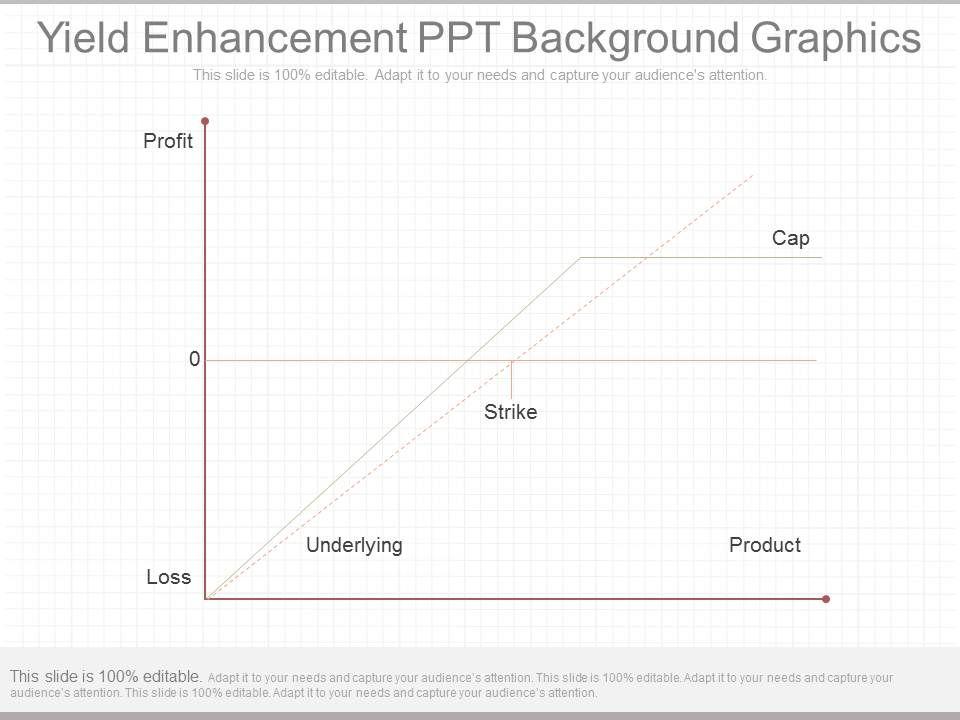 Yield Enhancement PPT Background Graphics

This slide is 100% editable. Adapt it to your needs and capture your audience's attention.

Profit

Cap

0

Strike

Underlying

Product

Loss

This slide is 100% editable. Adapt it to your needs and capture your audience's attention. This slide is 100% editable. Adapt it to your needs and capture your audience's attention. This slide is 100% editable. Adapt it to your needs and capture your audience's attention.